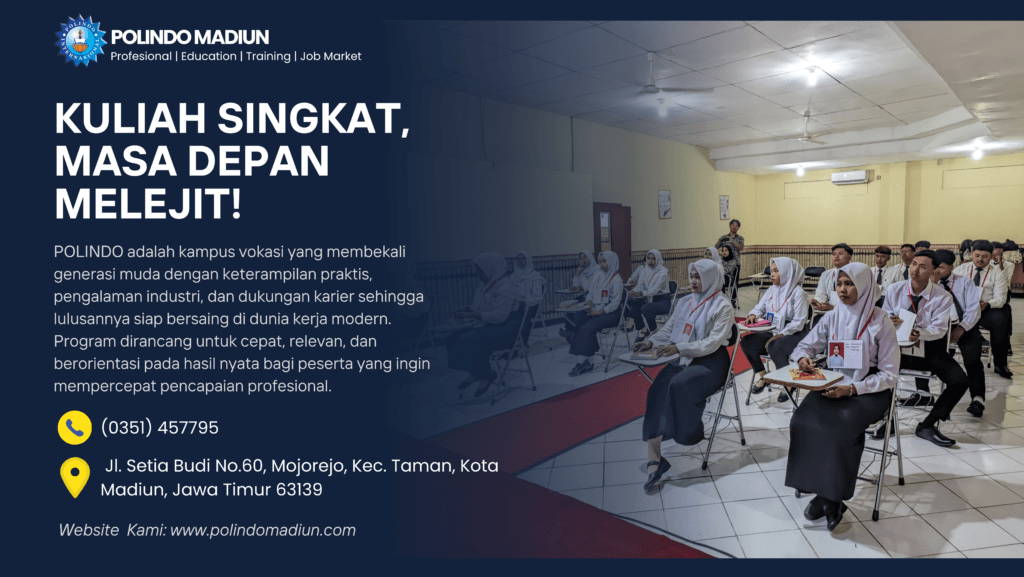 POLINDO MADIUN
Profesional | Education | Training | Job Market

KULIAH SINGKAT, MASA DEPAN MELEJIT!

POLINDO adalah kampus vokasi yang membekali generasi muda dengan keterampilan praktis, pengalaman industri, dan dukungan karier sehingga lulusannya siap bersaing di dunia kerja modern. Program dirancang untuk cepat, relevan, dan berorientasi pada hasil nyata bagi peserta yang ingin mempercepat pencapaian profesional.

(0351) 457795

Jl. Setia Budi No.60, Mojorejo, Kec. Taman, Kota Madiun, Jawa Timur 63139

Website Kami: www.polindomadiun.com